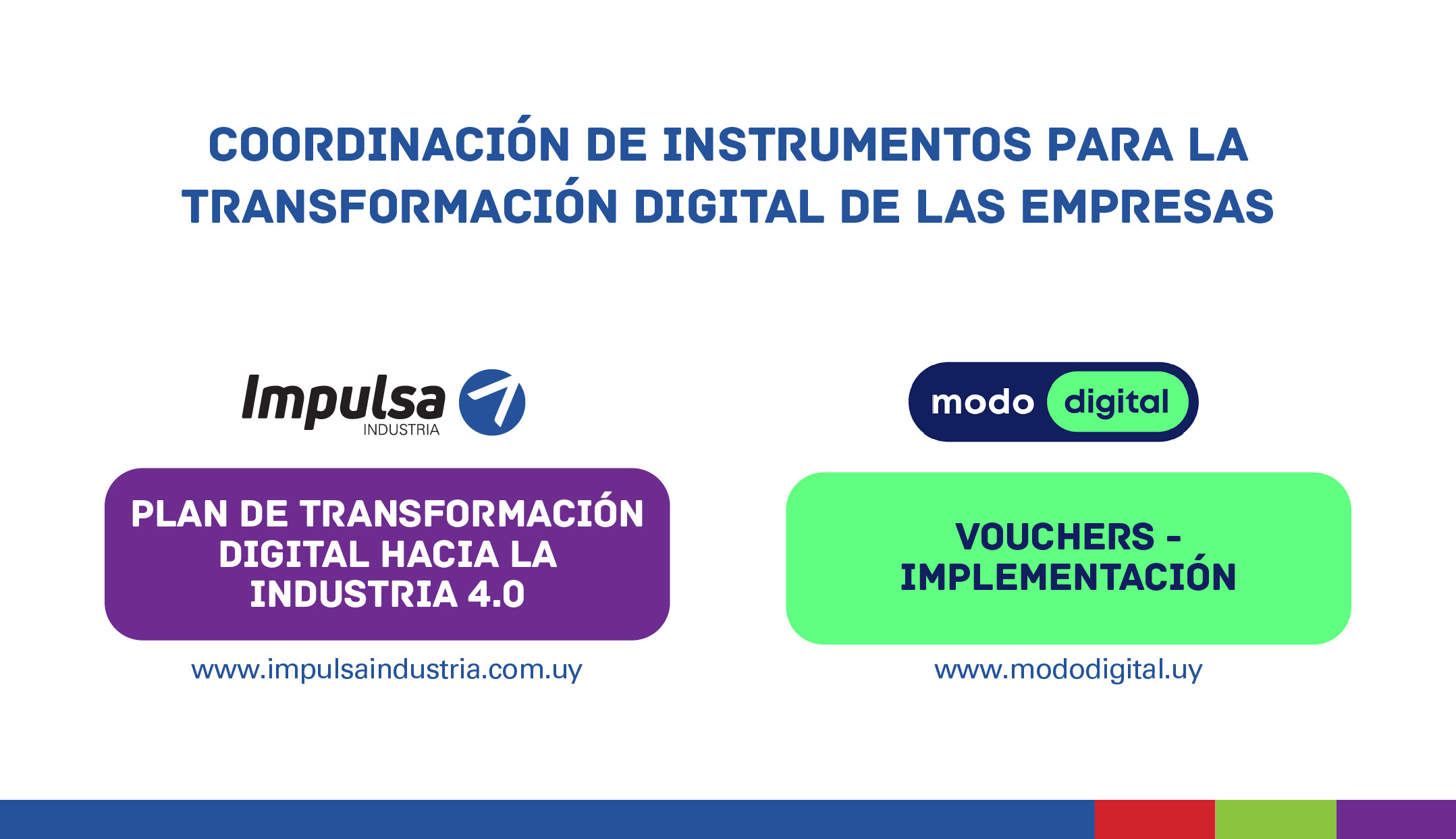 COORDINACIÓN DE INSTRUMENTOS PARA LA TRANSFORMACIÓN DIGITAL DE LAS EMPRESAS

Impulsa INDUSTRIA

PLAN DE TRANSFORMACIÓN DIGITAL HACIA LA INDUSTRIA 4.0

www.impulsaindustria.com.uy

modo digital

VOUCHERS - IMPLEMENTACIÓN

www.mododigital.uy